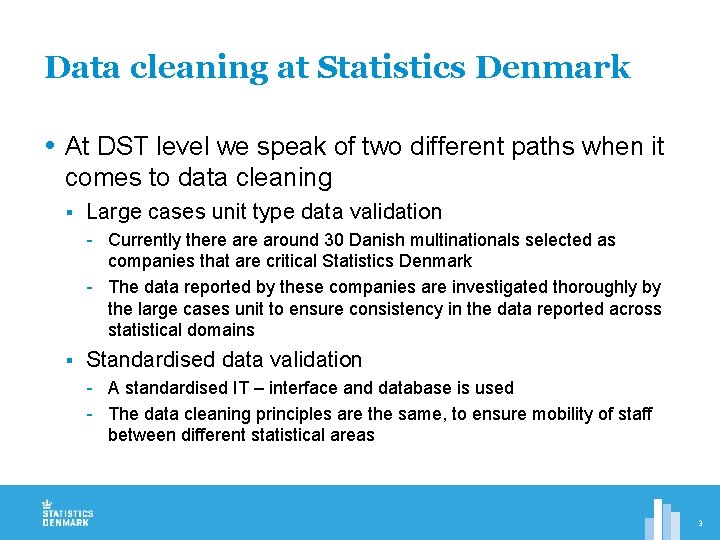 Data cleaning at Statistics Denmark

• At DST level we speak of two different paths when it comes to data cleaning

▪ Large cases unit type data validation

- Currently there are around 30 Danish multinationals selected as companies that are critical Statistics Denmark

- The data reported by these companies are investigated thoroughly by the large cases unit to ensure consistency in the data reported across statistical domains

▪ Standardised data validation

- A standardised IT – interface and database is used

- The data cleaning principles are the same, to ensure mobility of staff between different statistical areas

STATISTICS DENMARK

3